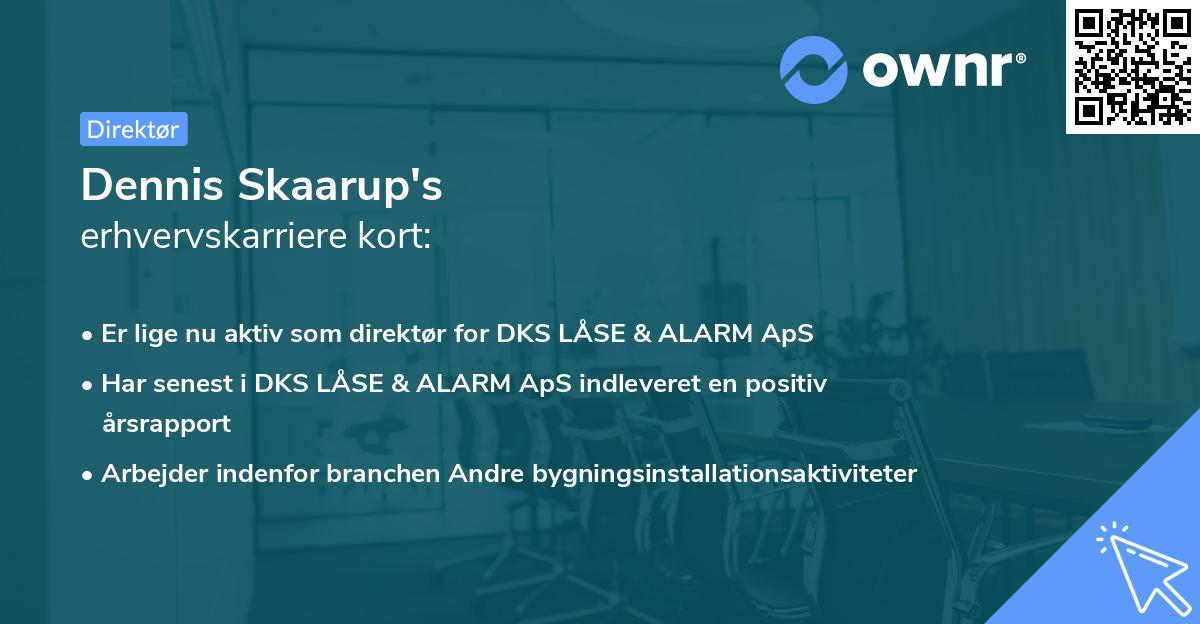 ownr®

Direktør

Dennis Skaarup's
erhvervskarriere kort:

• Er lige nu aktiv som direktør for DKS LÅSE & ALARM ApS
• Har senest i DKS LÅSE & ALARM ApS indleveret en positiv årsrapport
• Arbejder indenfor branchen Andre bygningsinstallationsaktiviteter